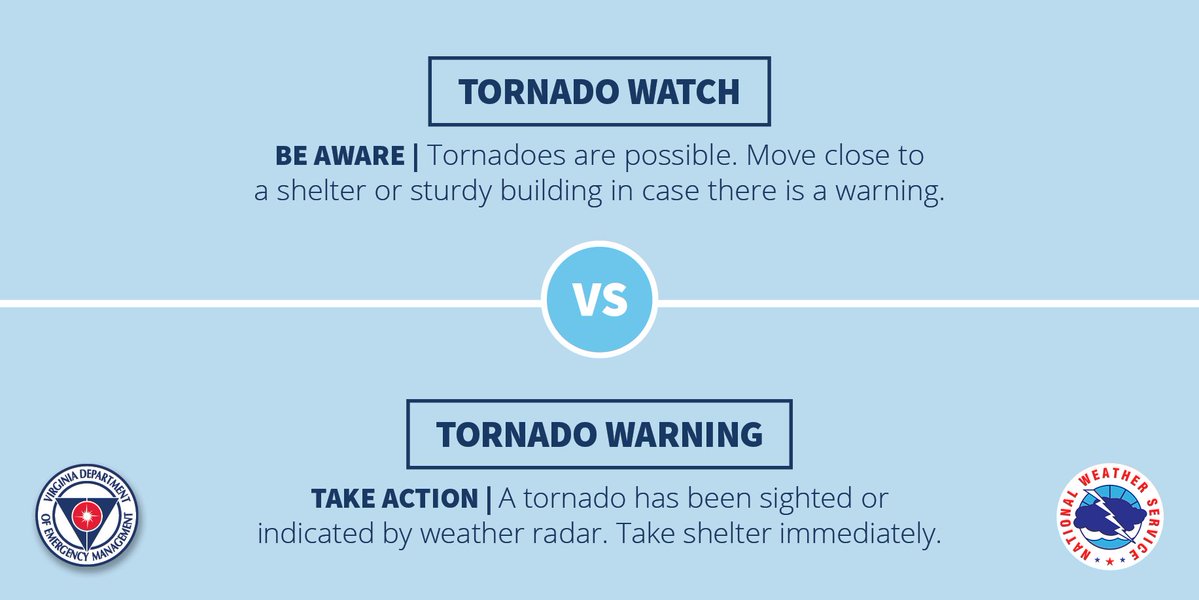 TORNADO WATCH

BE AWARE | Tornadoes are possible. Move close to a shelter or sturdy building in case there is a warning.

VS

TORNADO WARNING

TAKE ACTION | A tornado has been sighted or indicated by weather radar. Take shelter immediately.

VIRGINIA DEPARTMENT OF EMERGENCY MANAGEMENT

NATIONAL WEATHER SERVICE